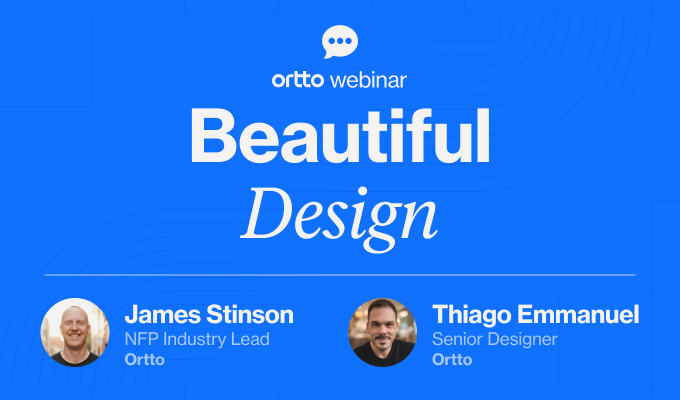 ortto webinar

Beautiful
Design

James Stinson
NFP Industry Lead
Ortto

Thiago Emmanuel
Senior Designer
Ortto